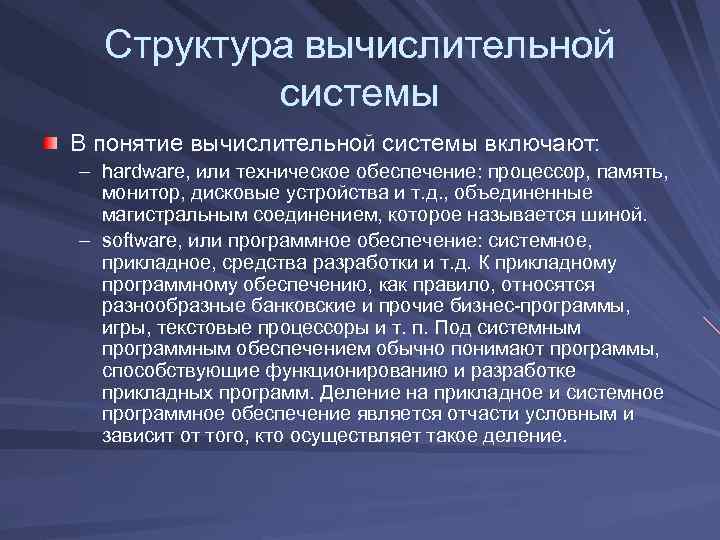 Структура вычислительной системы

В понятие вычислительной системы включают:

– hardware, или техническое обеспечение: процессор, память, монитор, дисковые устройства и т.д., объединенные магистральным соединением, которое называется шиной.

– software, или программное обеспечение: системное, прикладное, средства разработки и т.д. К прикладному программному обеспечению, как правило, относятся разнообразные банковские и прочие бизнес-программы, игры, текстовые процессоры и т. п. Под системным программным обеспечением обычно понимают программы, способствующие функционированию и разработке прикладных программ. Деление на прикладное и системное программное обеспечение является отчасти условным и зависит от того, кто осуществляет такое деление.